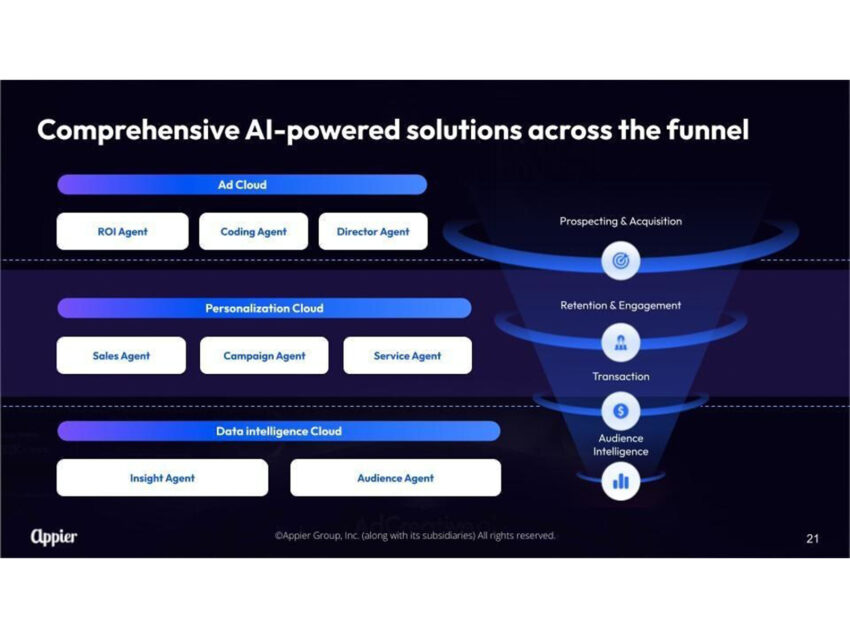 Comprehensive AI-powered solutions across the funnel

Ad Cloud

ROI Agent

Coding Agent

Director Agent

Personalization Cloud

Sales Agent

Campaign Agent

Service Agent

Data intelligence Cloud

Insight Agent

Audience Agent

Prospecting & Acquisition

Retention & Engagement

Transaction

Audience Intelligence

Appier

©Appier Group, Inc. (along with its subsidiaries) All rights reserved.

21